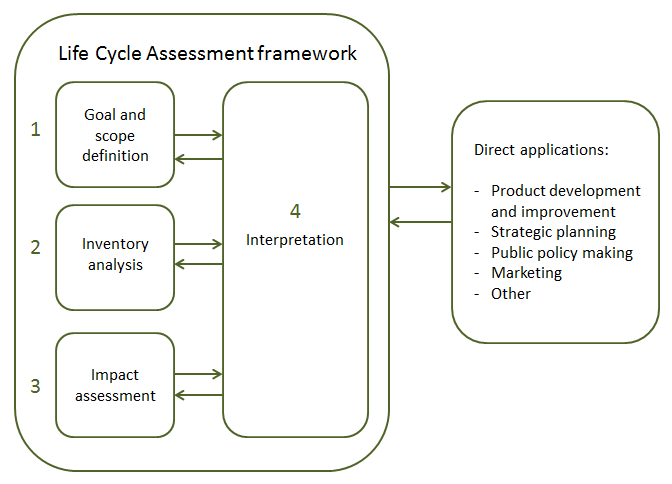 Life Cycle Assessment framework

1

Goal and scope definition

2

Inventory analysis

3

Impact assessment

4

Interpretation

Direct applications:

- Product development and improvement
- Strategic planning
- Public policy making
- Marketing
- Other